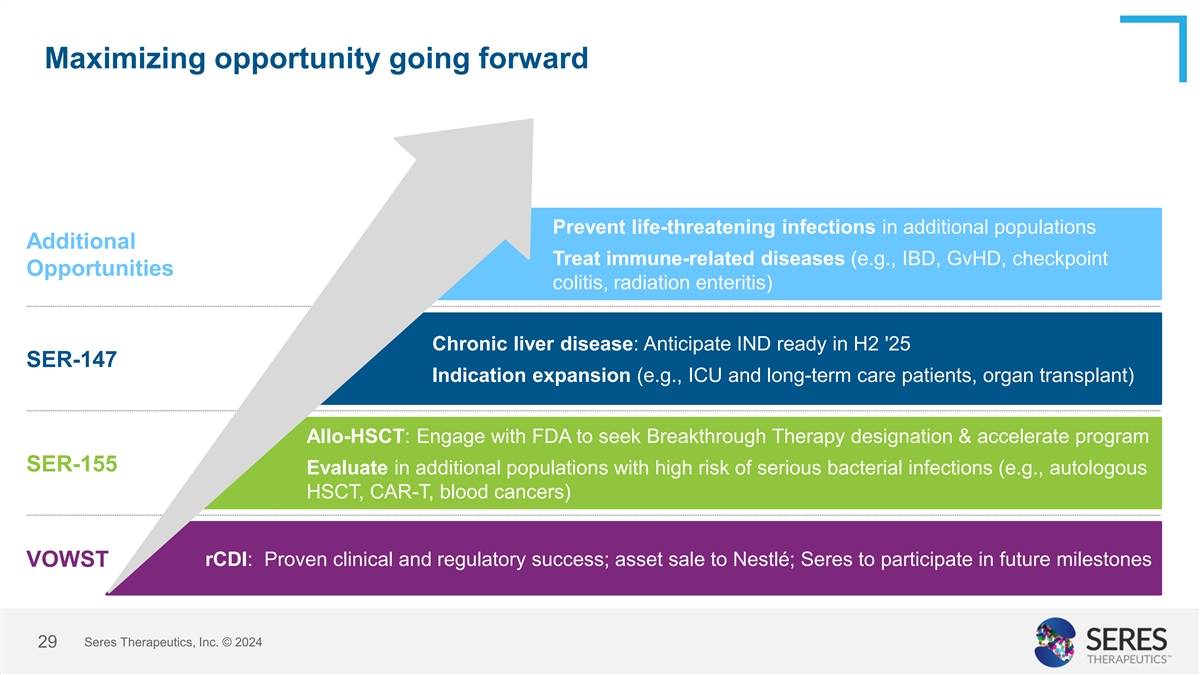 Maximizing opportunity going forward

Additional Opportunities

Prevent life-threatening infections in additional populations

Treat immune-related diseases (e.g., IBD, GvHD, checkpoint colitis, radiation enteritis)

SER-147

Chronic liver disease: Anticipate IND ready in H2 '25

Indication expansion (e.g., ICU and long-term care patients, organ transplant)

SER-155

Allo-HSCT: Engage with FDA to seek Breakthrough Therapy designation & accelerate program

Evaluate in additional populations with high risk of serious bacterial infections (e.g., autologous HSCT, CAR-T, blood cancers)

VOWST

rCDI: Proven clinical and regulatory success; asset sale to Nestlé; Seres to participate in future milestones

29 Seres Therapeutics, Inc. © 2024

SERES THERAPEUTICS™